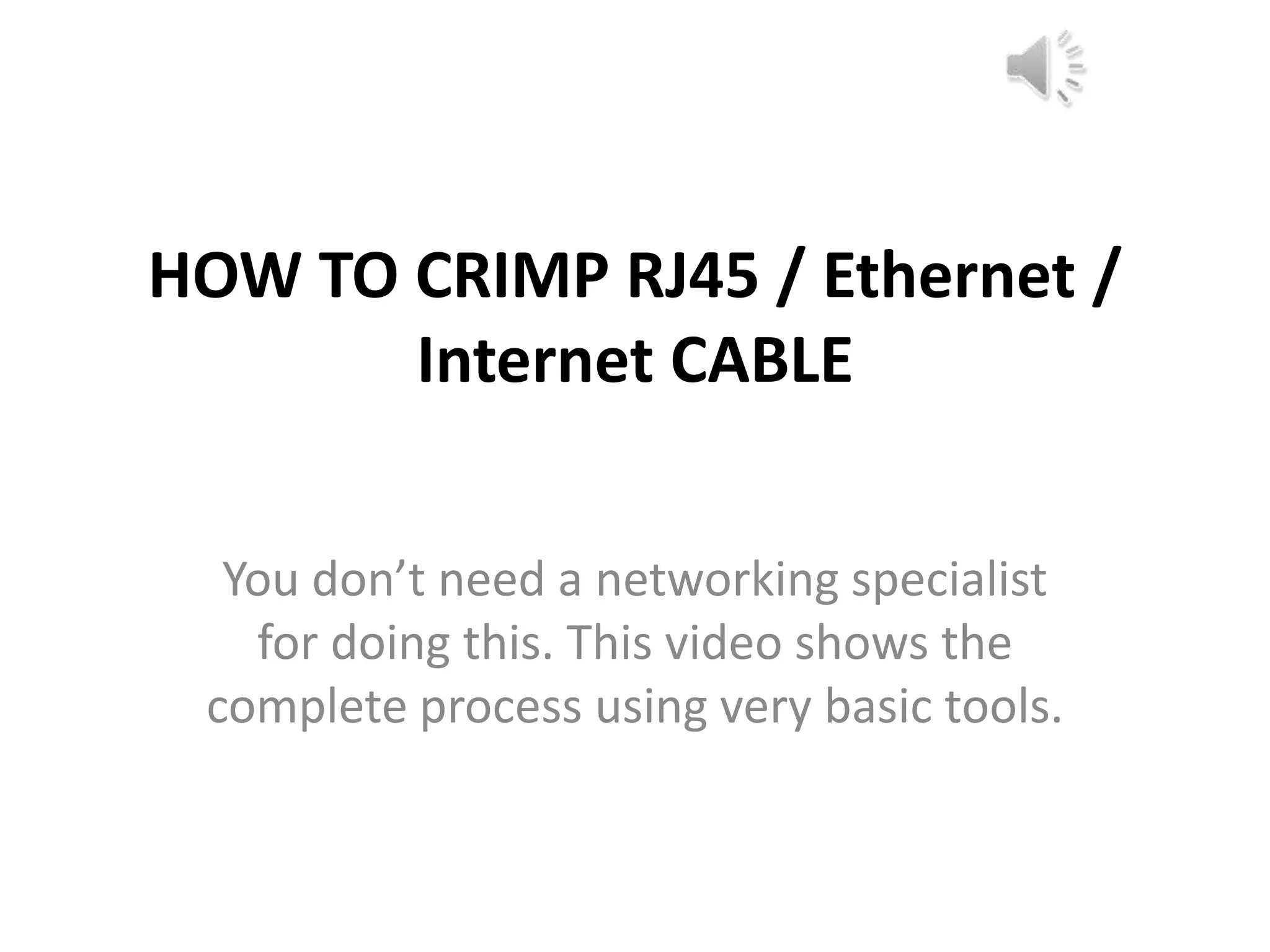 HOW TO CRIMP RJ45 / Ethernet / Internet CABLE

You don’t need a networking specialist for doing this. This video shows the complete process using very basic tools.